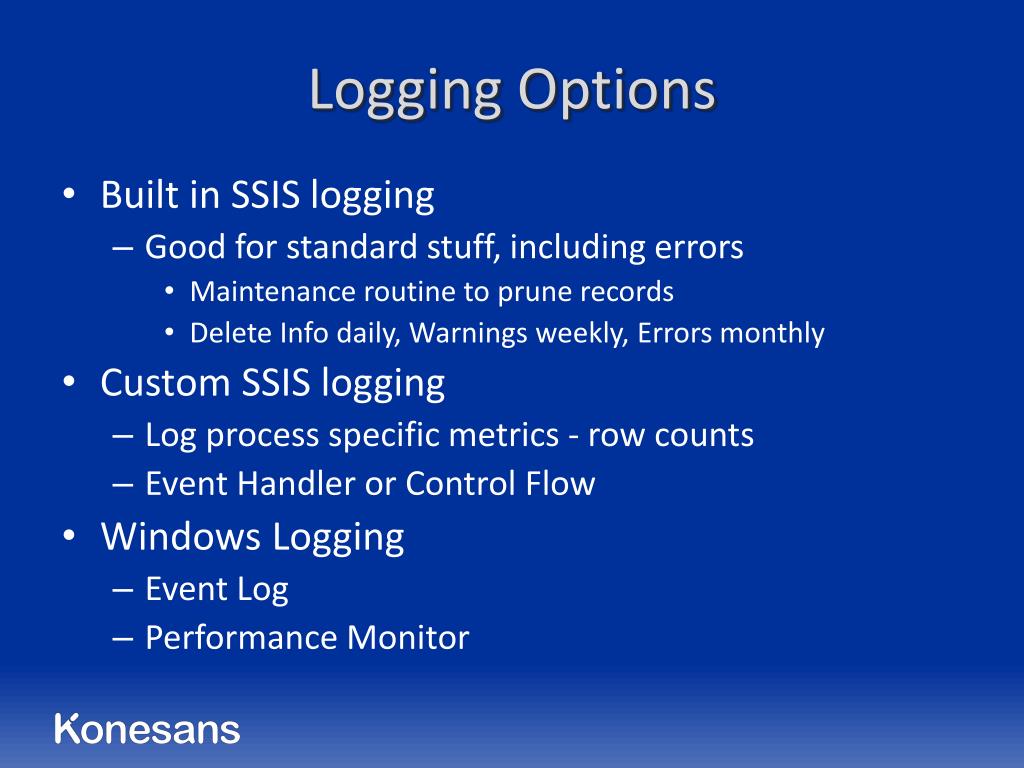 Logging Options

• Built in SSIS logging
– Good for standard stuff, including errors
• Maintenance routine to prune records
• Delete Info daily, Warnings weekly, Errors monthly
• Custom SSIS logging
– Log process specific metrics - row counts
– Event Handler or Control Flow
• Windows Logging
– Event Log
– Performance Monitor

Konesans